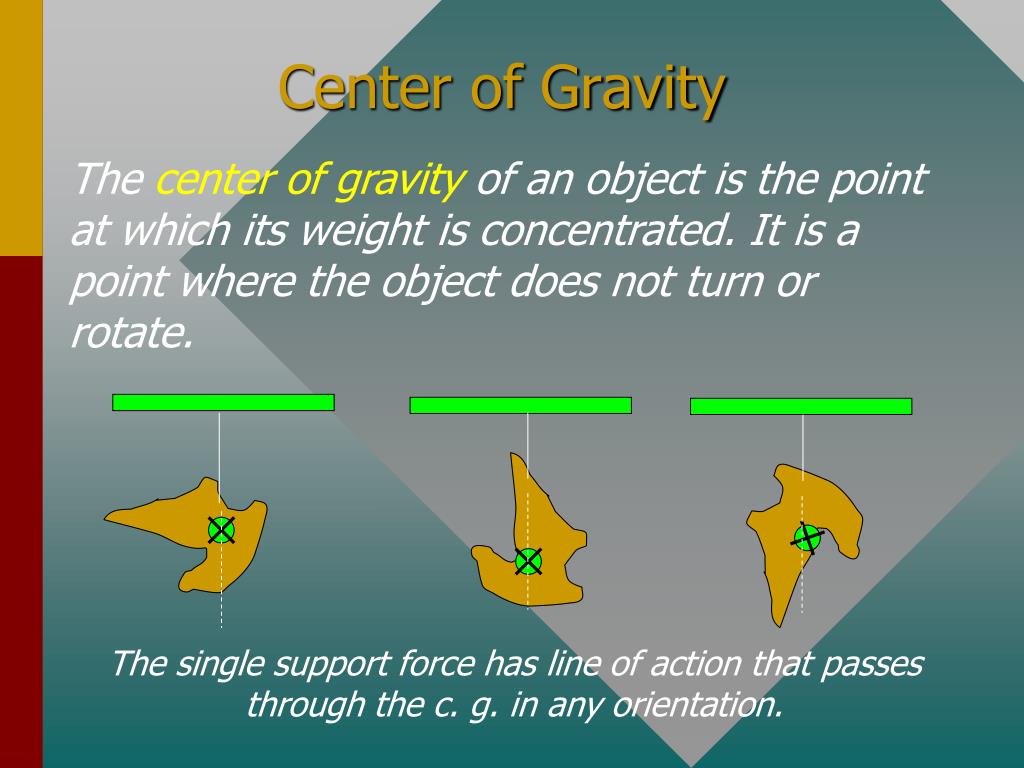 Center of Gravity

The center of gravity of an object is the point at which its weight is concentrated. It is a point where the object does not turn or rotate.

The single support force has line of action that passes through the c. g. in any orientation.